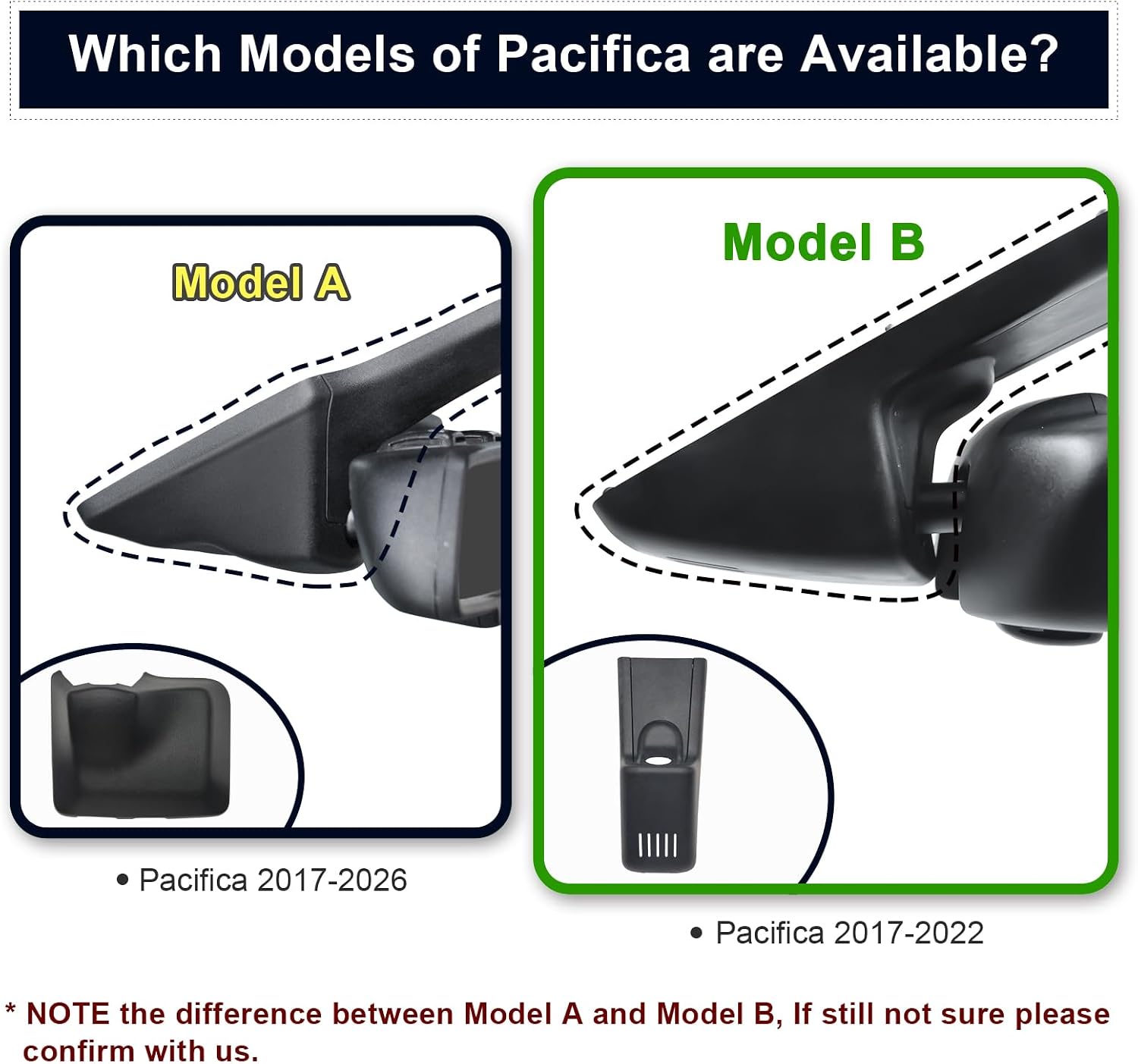 Which Models of Pacifica are Available?

Model A

• Pacifica 2017-2026

Model B

• Pacifica 2017-2022

* NOTE the difference between Model A and Model B, If still not sure please confirm with us.